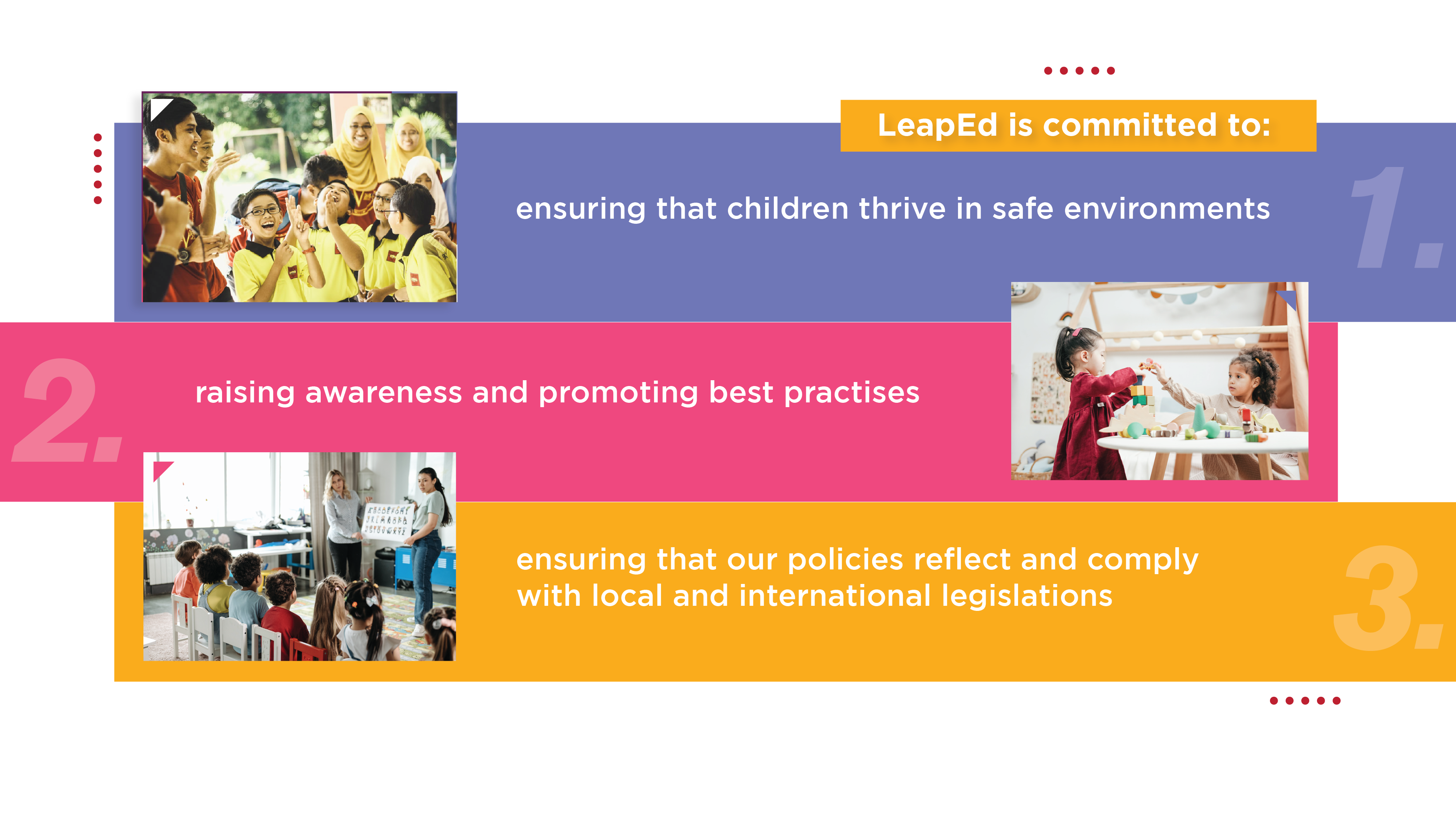 LeapEd is committed to:

ensuring that children thrive in safe environments

1.

2.

raising awareness and promoting best practises

ensuring that our policies reflect and comply with local and international legislations

3.